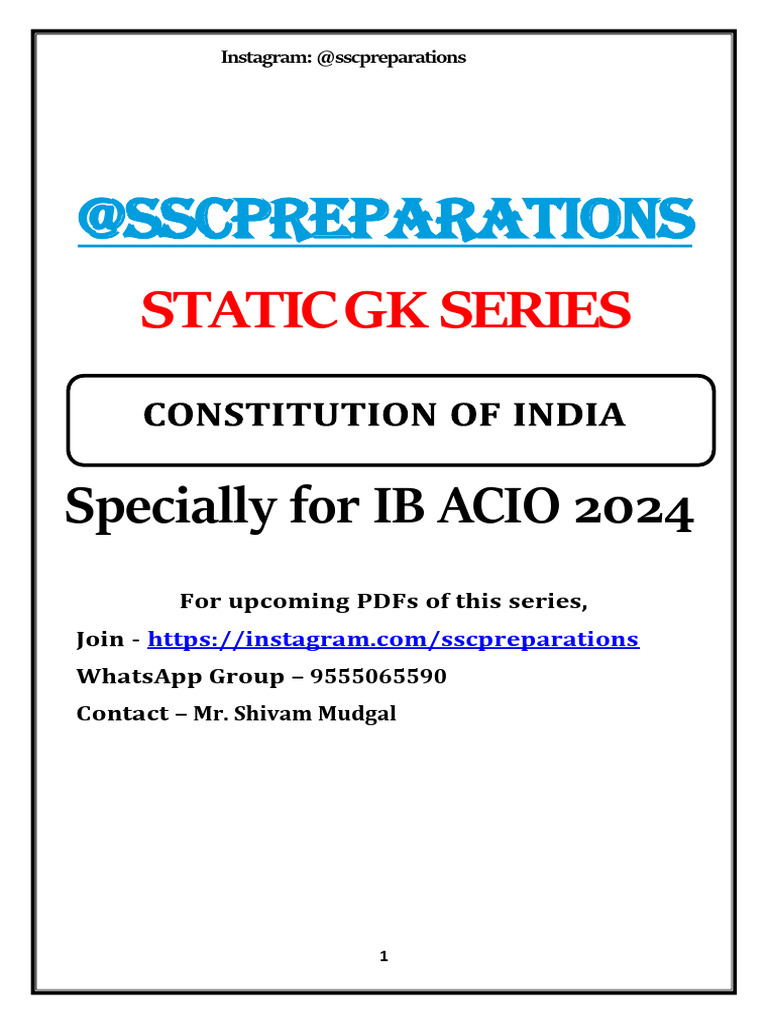 Instagram: @sscpreparations

@SSCPREPARATIONS

STATIC GK SERIES

CONSTITUTION OF INDIA

Specially for IB ACIO 2024

For upcoming PDFs of this series,

Join - https://instagram.com/sscpreparations

WhatsApp Group – 9555065590

Contact – Mr. Shivam Mudgal

1